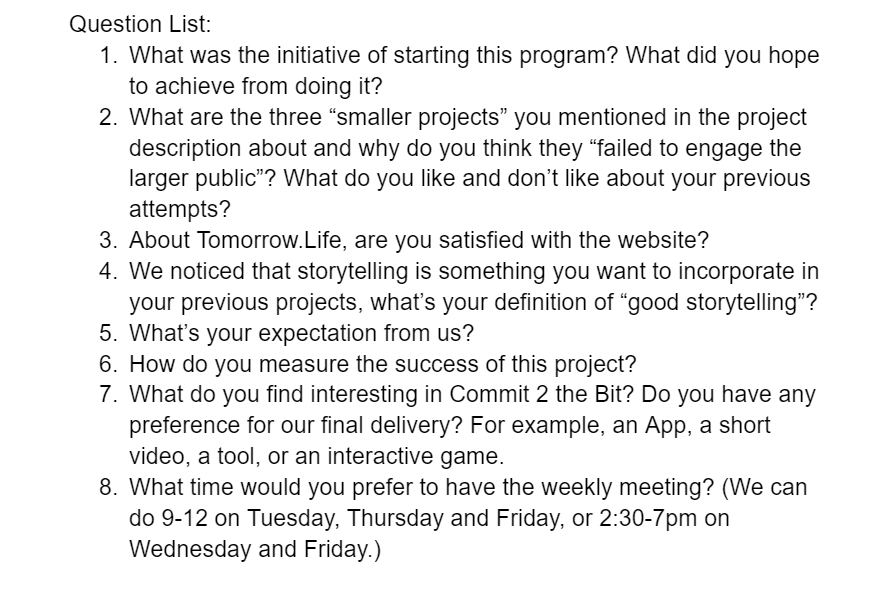 Question List:

1. What was the initiative of starting this program? What did you hope to achieve from doing it?
2. What are the three “smaller projects” you mentioned in the project description about and why do you think they “failed to engage the larger public”? What do you like and don’t like about your previous attempts?
3. About Tomorrow.Life, are you satisfied with the website?
4. We noticed that storytelling is something you want to incorporate in your previous projects, what’s your definition of “good storytelling”?
5. What’s your expectation from us?
6. How do you measure the success of this project?
7. What do you find interesting in Commit 2 the Bit? Do you have any preference for our final delivery? For example, an App, a short video, a tool, or an interactive game.
8. What time would you prefer to have the weekly meeting? (We can do 9-12 on Tuesday, Thursday and Friday, or 2:30-7pm on Wednesday and Friday.)